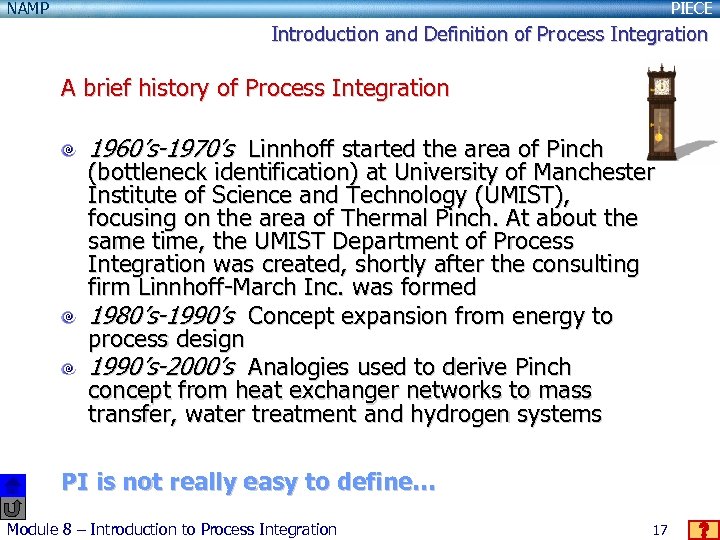 NAMP

PIECE

Introduction and Definition of Process Integration

A brief history of Process Integration

1960's-1970's Linnhoff started the area of Pinch (bottleneck identification) at University of Manchester Institute of Science and Technology (UMIST), focusing on the area of Thermal Pinch. At about the same time, the UMIST Department of Process Integration was created, shortly after the consulting firm Linnhoff-March Inc. was formed

1980's-1990's Concept expansion from energy to process design

1990's-2000's Analogies used to derive Pinch concept from heat exchanger networks to mass transfer, water treatment and hydrogen systems

PI is not really easy to define...

Module 8 – Introduction to Process Integration

17

?